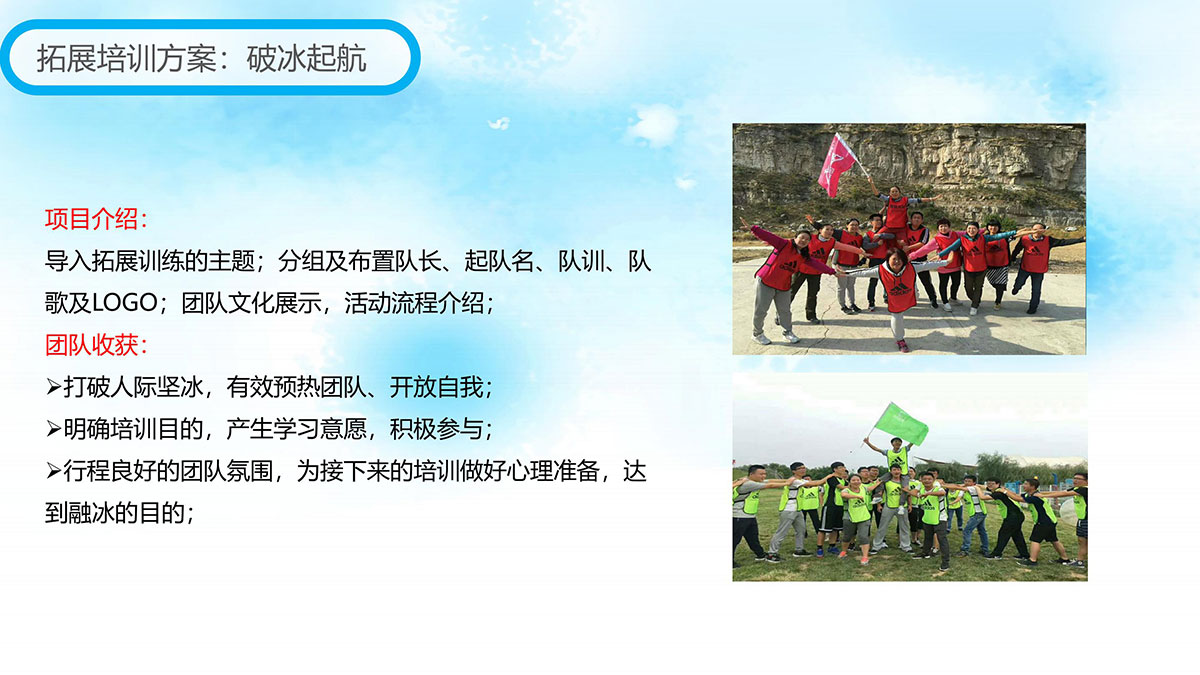 拓展培训方案：破冰起航

项目介绍：
导入拓展训练的主题；分组及布置队长、起队名、队训、队歌及LOGO；团队文化展示，活动流程介绍；
团队收获：
➢打破人际坚冰，有效预热团队、开放自我；
➢明确培训目的，产生学习意愿，积极参与；
➢行程良好的团队氛围，为接下来的培训做好心理准备，达到融冰的目的；